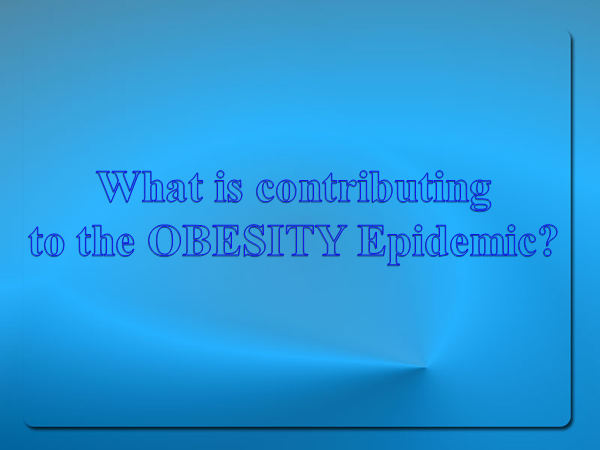 What is contributing to the OBESITY Epidemic?